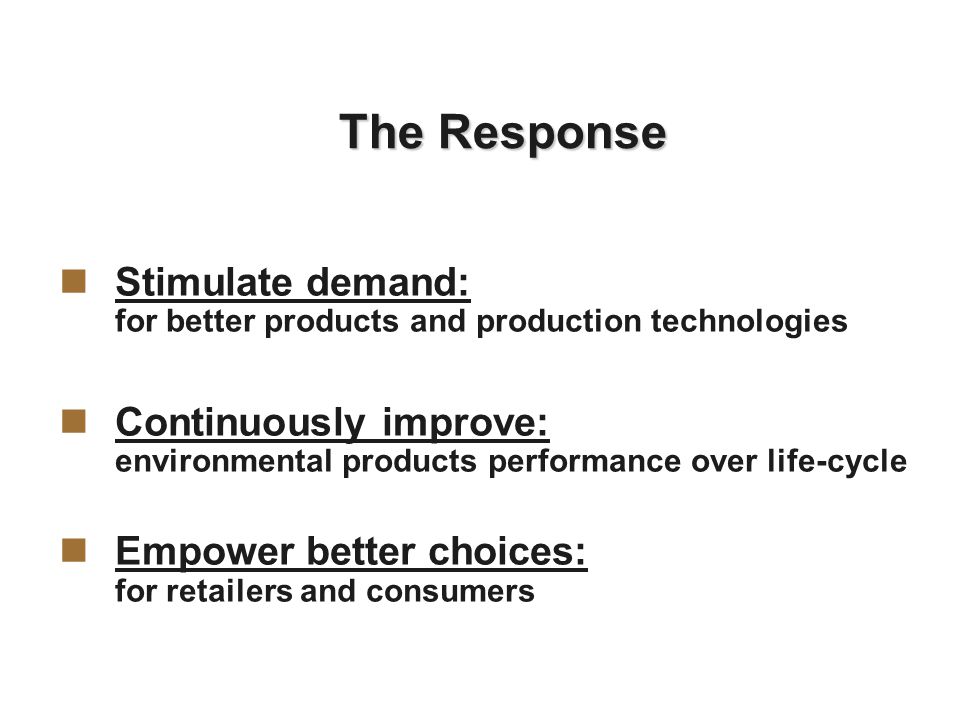 The Response

Stimulate demand:
for better products and production technologies

Continuously improve:
environmental products performance over life-cycle

Empower better choices:
for retailers and consumers